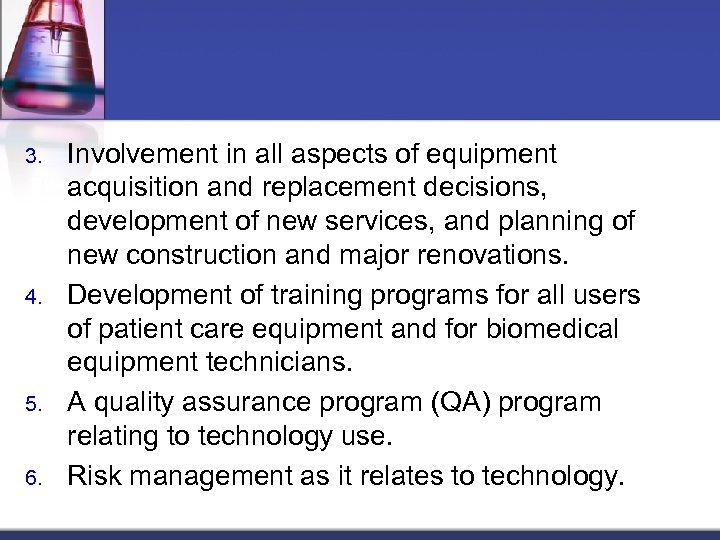 3. Involvement in all aspects of equipment acquisition and replacement decisions, development of new services, and planning of new construction and major renovations.

4. Development of training programs for all users of patient care equipment and for biomedical equipment technicians.

5. A quality assurance program (QA) program relating to technology use.

6. Risk management as it relates to technology.